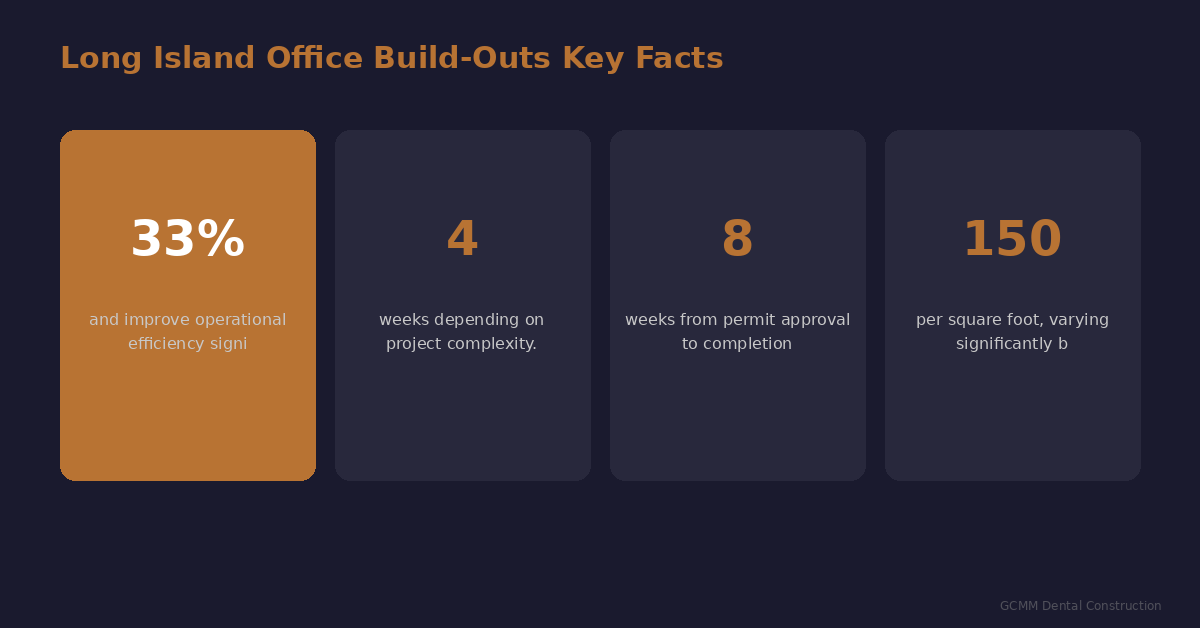 Long Island Office Build-Outs Key Facts

33%

and improve operational efficiency signi

4

weeks depending on project complexity.

8

weeks from permit approval to completion

150

per square foot, varying significantly b

GCMM Dental Construction